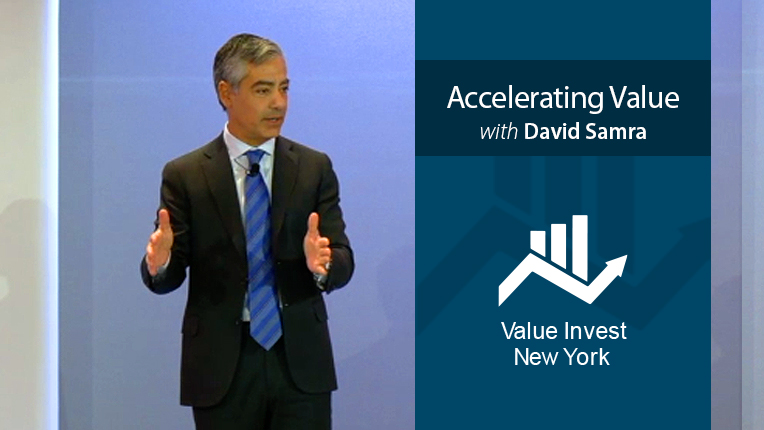 Accelerating Value
with David Samra

Value Invest
New York